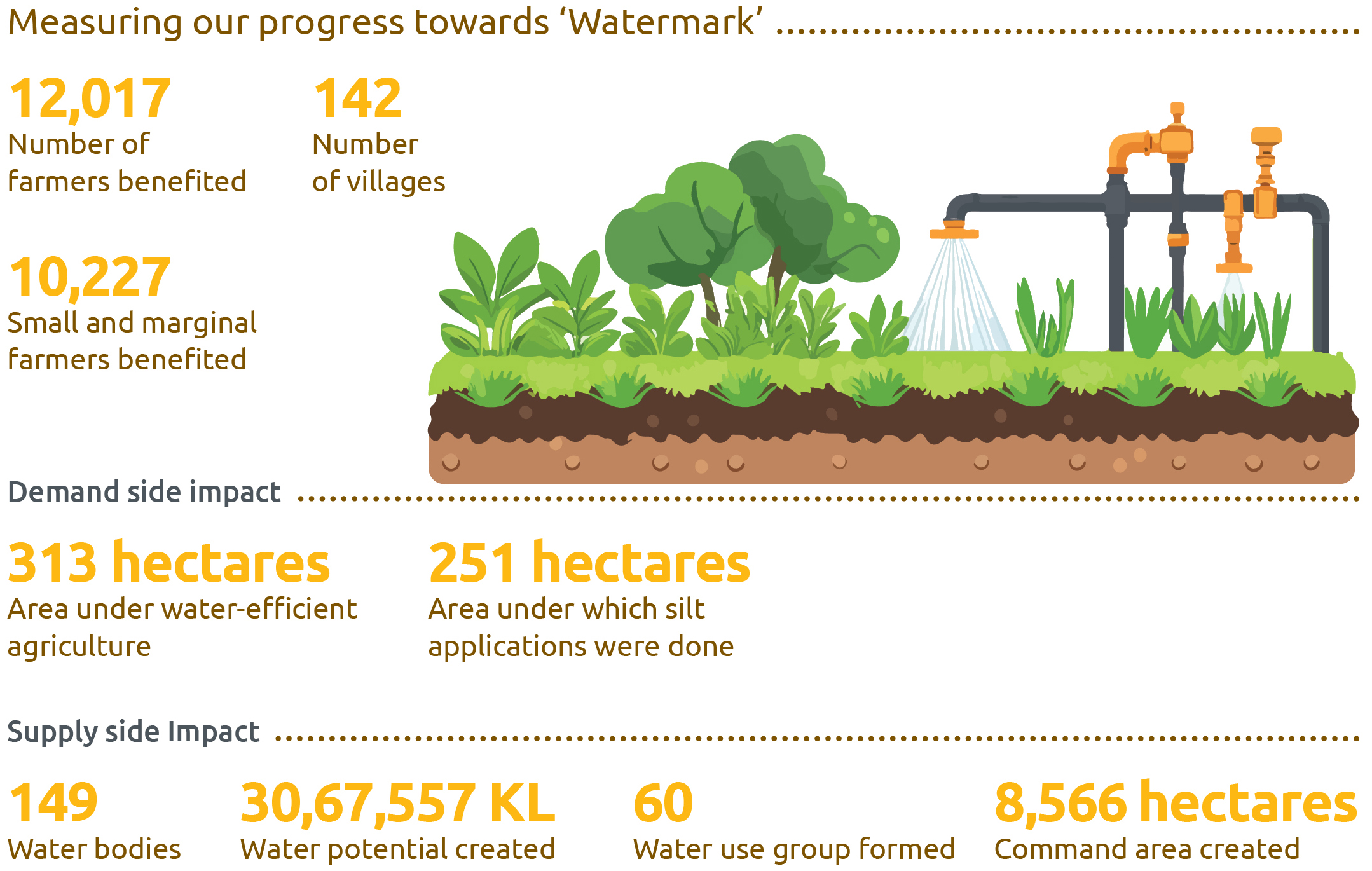 Measuring our progress towards ‘Watermark’

12,017
Number of farmers benefited

142
Number of villages

10,227
Small and marginal farmers benefited

Demand side impact

313 hectares
Area under water-efficient agriculture

251 hectares
Area under which silt applications were done

Supply side Impact

149
Water bodies

30,67,557 KL
Water potential created

60
Water use group formed

8,566 hectares
Command area created